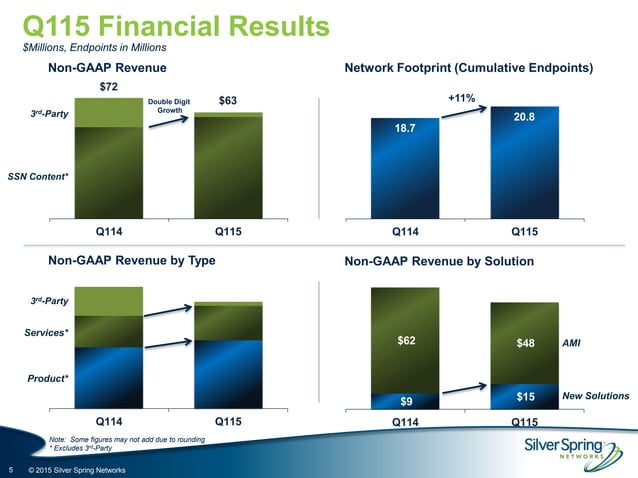 Q115 Financial Results
$Millions, Endpoints in Millions

Non-GAAP Revenue

$72

Double Digit Growth

$63

3rd-Party

SSN Content*

Q114
Q115

Network Footprint (Cumulative Endpoints)

+11%

18.7

20.8

Q114
Q115

Non-GAAP Revenue by Type

3rd-Party

Services*

Product*

Q114
Q115

Non-GAAP Revenue by Solution

$62

$48

AMI

$9

$15

New Solutions

Q114
Q115

Note: Some figures may not add due to rounding
* Excludes 3rd-Party

Silver Spring NETWORKS

5 © 2015 Silver Spring Networks